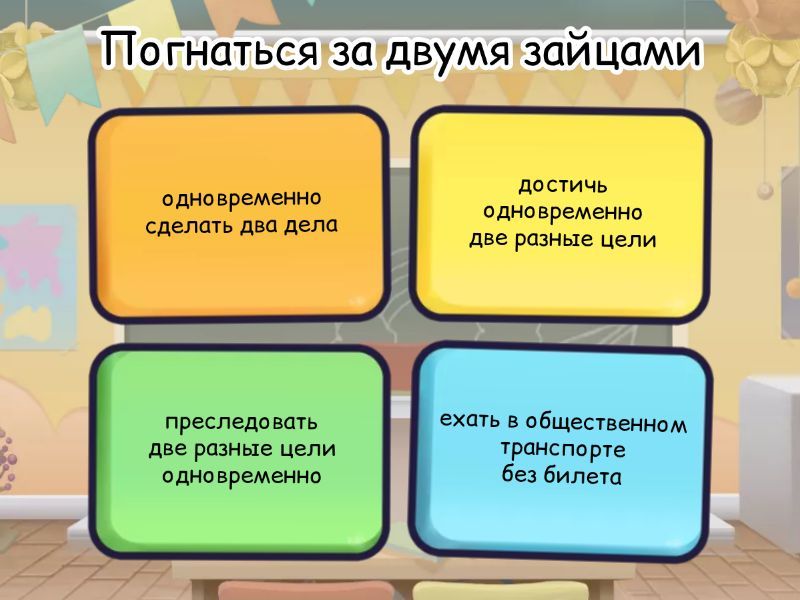 Погнаться за двумя зайцами

одновременно сделать два дела

достичь одновременно две разные цели

преследовать две разные цели одновременно

ехать в общественном транспорте без билета